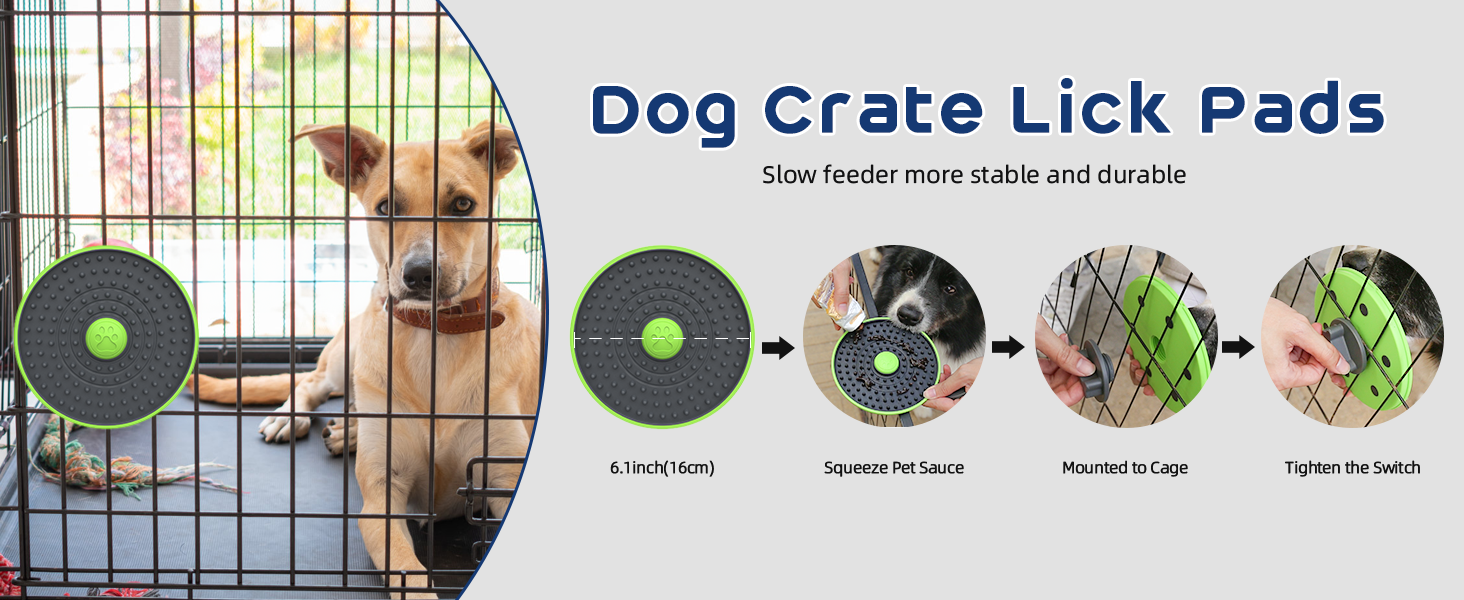 Dog Crate Lick Pads

Slow feeder more stable and durable

6.1inch(16cm)

Squeeze Pet Sauce

Mounted to Cage

Tighten the Switch